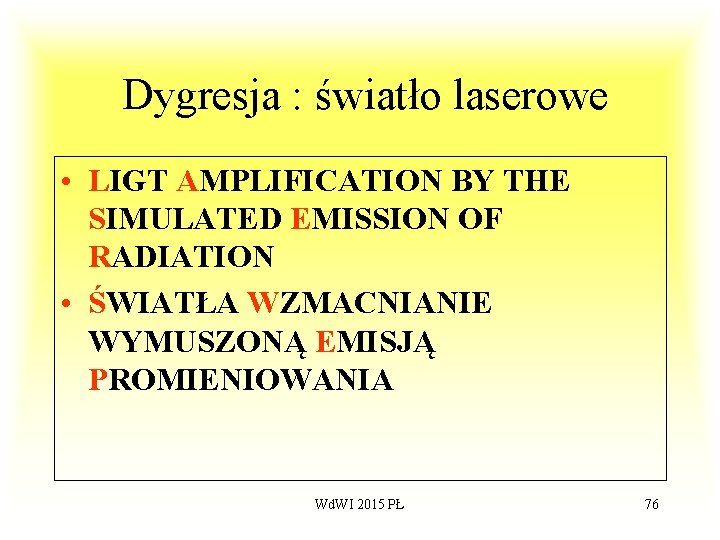 Dygresja : światło laserowe

• LIGT AMPLIFICATION BY THE SIMULATED EMISSION OF RADIATION

• ŚWIATŁA WZMACNIANIE WYMUSZONĄ EMISJĄ PROMIENIOWANIA

WdWI 2015 PŁ

76